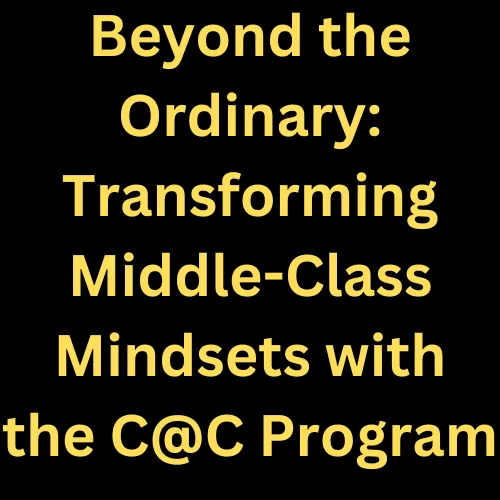 Beyond the Ordinary: Transforming Middle-Class Mindsets with the C@C Program